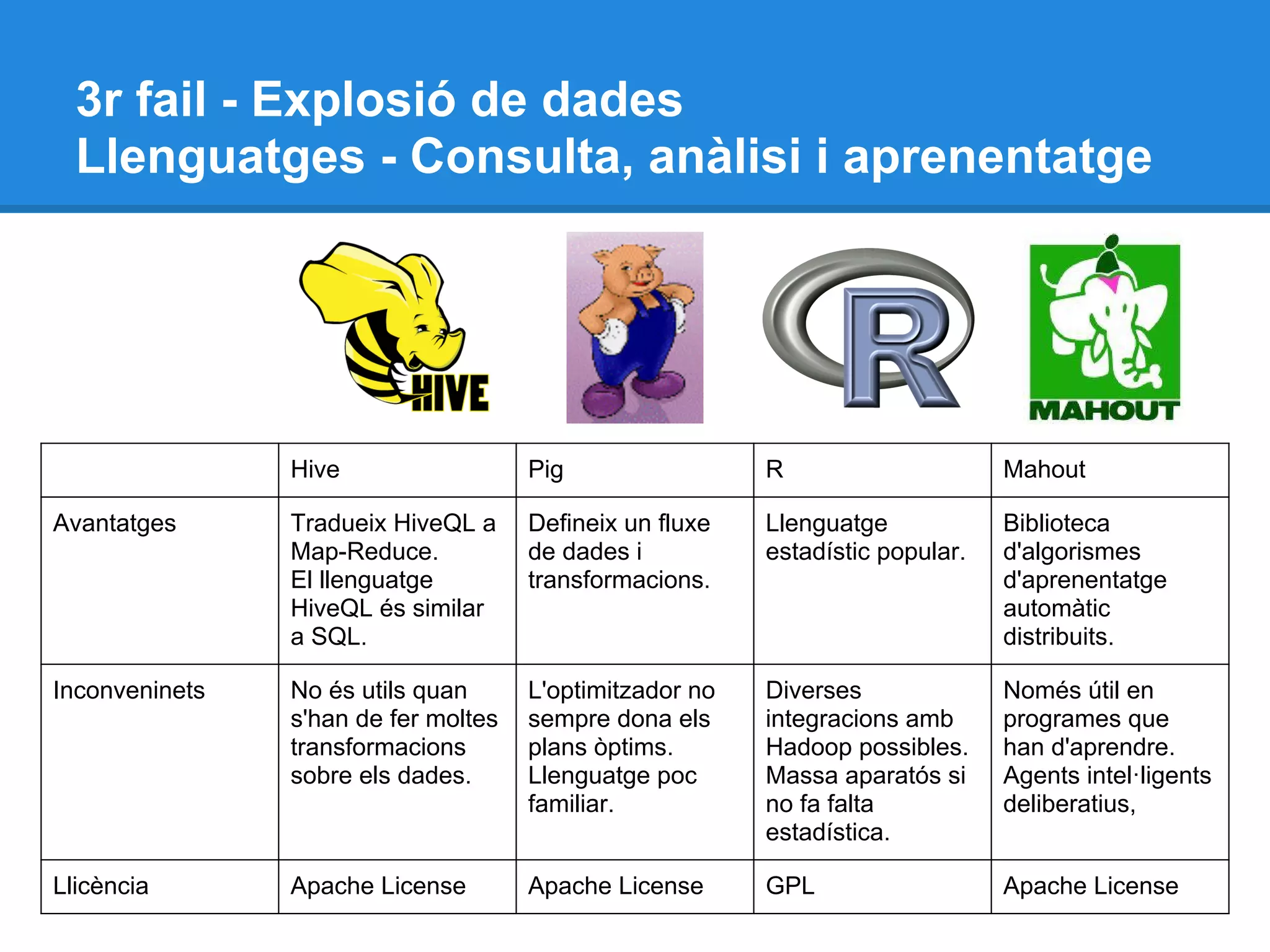 3r fail - Explosió de dades
Llenguatges - Consulta, anàlisi i aprenentatge

HIVE

R

MAHOUT

| | Hive | Pig | R | Mahout |
|---|---|---|---|---|
| Avantatges | Tradueix HiveQL a Map-Reduce. El llenguatge HiveQL és similar a SQL. | Defineix un fluxe de dades i transformacions. | Llenguatge estadístic popular. | Biblioteca d'algorismes d'aprenentatge automàtic distribuits. |
| Inconveninets | No és utils quan s'han de fer moltes transformacions sobre els dades. | L'optimitzador no sempre dona els plans òptims. Llenguatge poc familiar. | Diverses integracions amb Hadoop possibles. Massa aparatós si no fa falta estadística. | Només útil en programes que han d'aprendre. Agents intel·ligents deliberatius, |
| Llicència | Apache License | Apache License | GPL | Apache License |